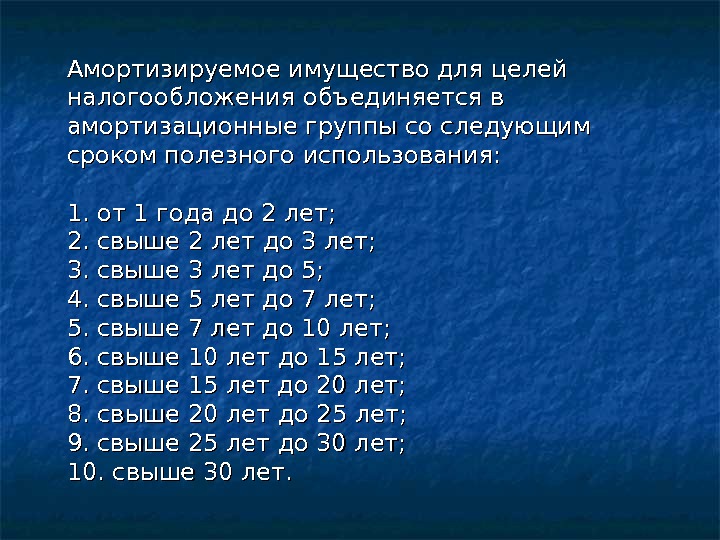 Амортизируемое имущество для целей налогообложения объединяется в амортизационные группы со следующим сроком полезного использования:

1. от 1 года до 2 лет;
2. свыше 2 лет до 3 лет;
3. свыше 3 лет до 5;
4. свыше 5 лет до 7 лет;
5. свыше 7 лет до 10 лет;
6. свыше 10 лет до 15 лет;
7. свыше 15 лет до 20 лет;
8. свыше 20 лет до 25 лет;
9. свыше 25 лет до 30 лет;
10. свыше 30 лет.